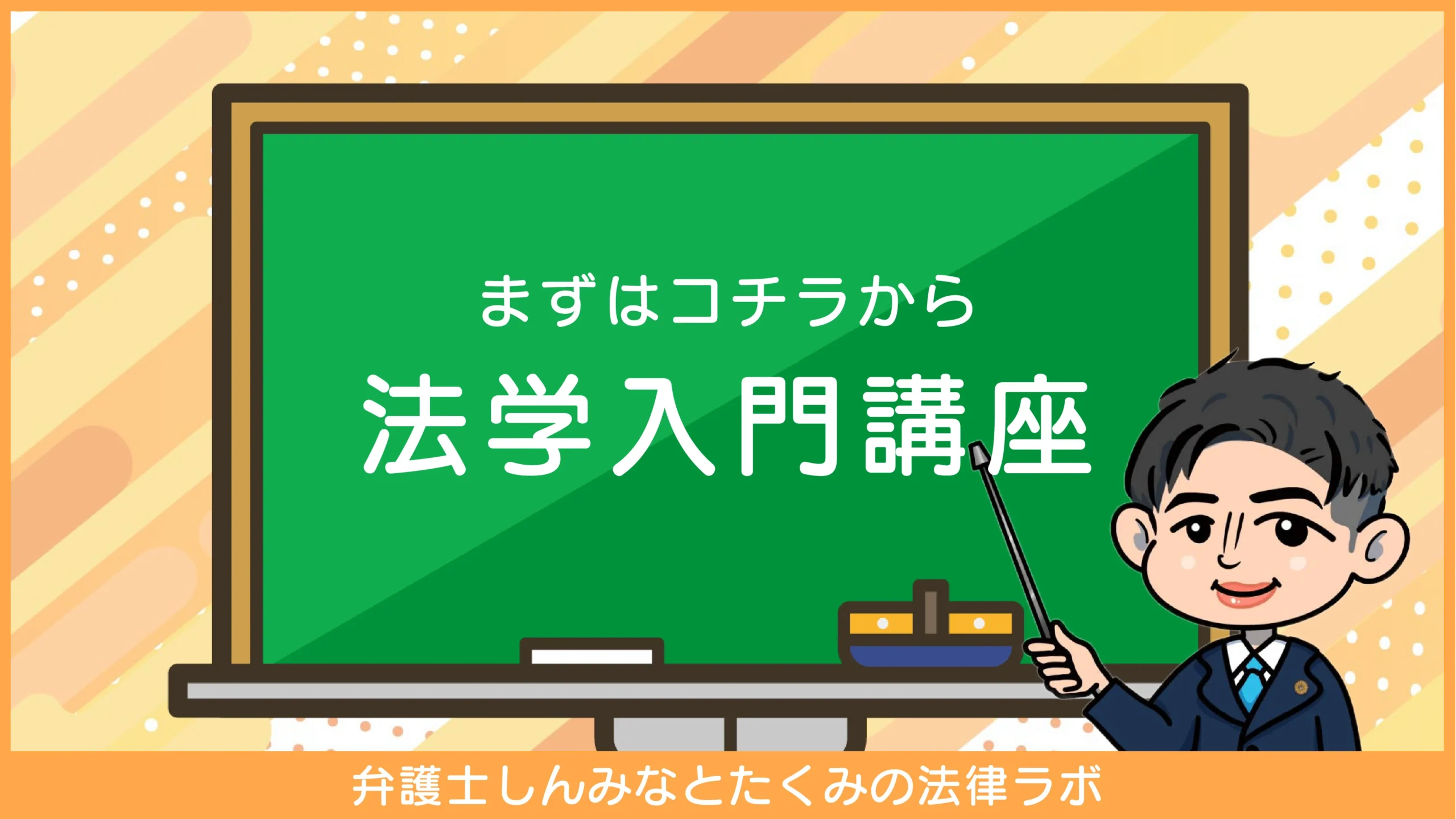 まずはコチラから

法学入門講座

弁護士しんみなとたくみの法律ラボ